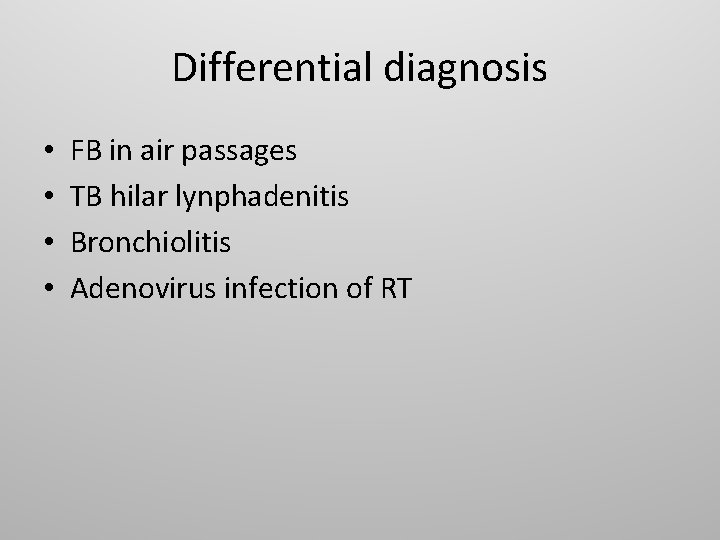 Differential diagnosis

• FB in air passages
• TB hilar lynphadenitis
• Bronchiolitis
• Adenovirus infection of RT